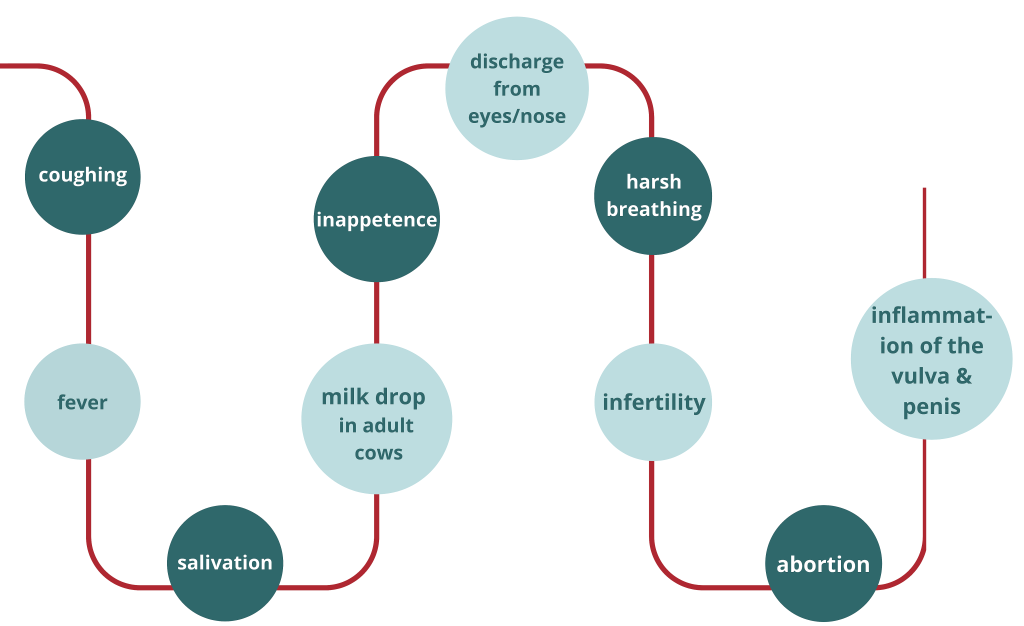 coughing

fever

salivation

milk drop in adult cows

inappetence

discharge from eyes/nose

harsh breathing

infertility

abortion

inflammation of the vulva & penis